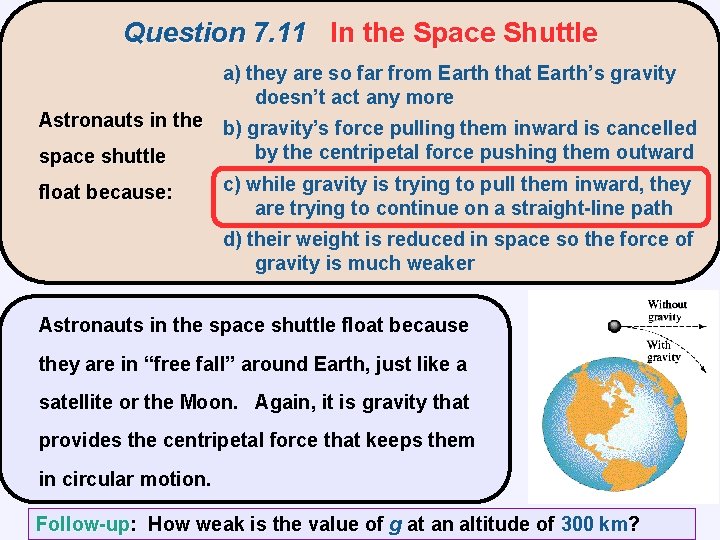 Question 7.11 In the Space Shuttle

Astronauts in the space shuttle float because:

a) they are so far from Earth that Earth's gravity doesn't act any more

b) gravity's force pulling them inward is cancelled by the centripetal force pushing them outward

c) while gravity is trying to pull them inward, they are trying to continue on a straight-line path

d) their weight is reduced in space so the force of gravity is much weaker

Astronauts in the space shuttle float because they are in "free fall" around Earth, just like a satellite or the Moon. Again, it is gravity that provides the centripetal force that keeps them in circular motion.

Without gravity

With gravity

Follow-up: How weak is the value of $g$ at an altitude of 300 km?